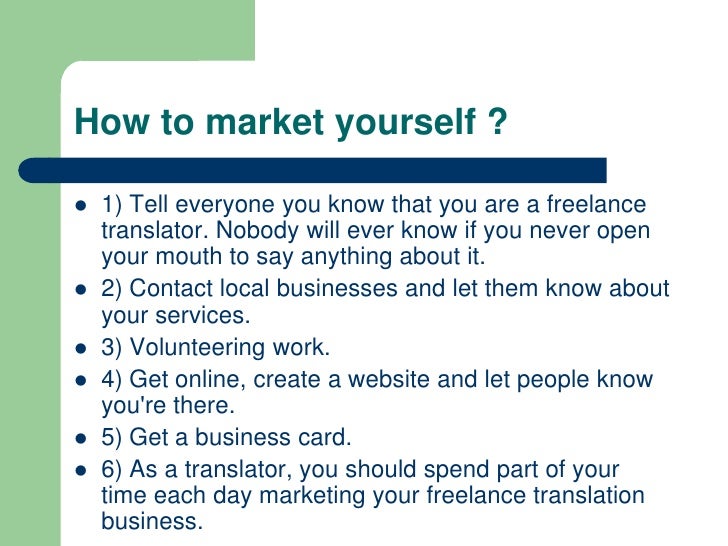 How to market yourself ?

- 1) Tell everyone you know that you are a freelance translator. Nobody will ever know if you never open your mouth to say anything about it.
- 2) Contact local businesses and let them know about your services.
- 3) Volunteering work.
- 4) Get online, create a website and let people know you're there.
- 5) Get a business card.
- 6) As a translator, you should spend part of your time each day marketing your freelance translation business.